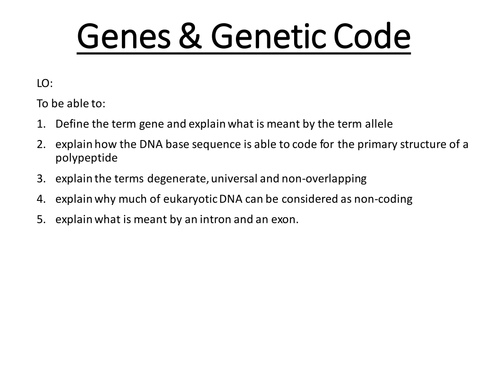 Genes & Genetic Code

LO:

To be able to:

1. Define the term gene and explain what is meant by the term allele
2. explain how the DNA base sequence is able to code for the primary structure of a polypeptide
3. explain the terms degenerate, universal and non-overlapping
4. explain why much of eukaryotic DNA can be considered as non-coding
5. explain what is meant by an intron and an exon.